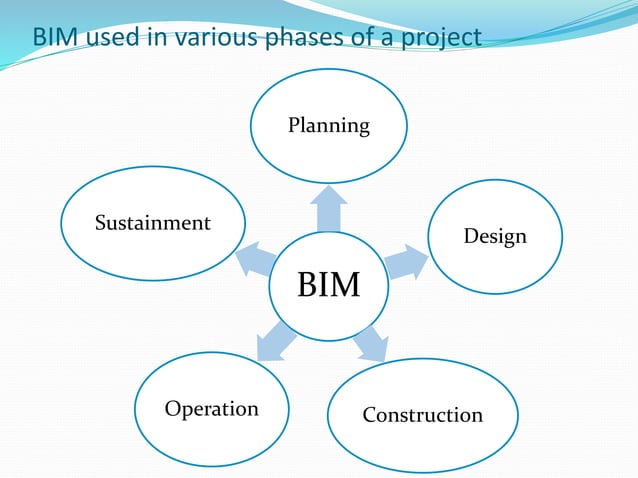 BIM used in various phases of a project

Planning

Sustainment

Design

BIM

Operation

Construction